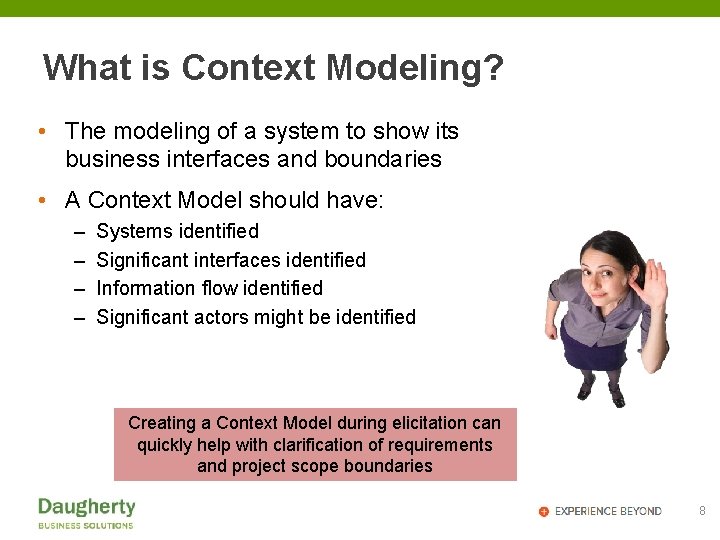 What is Context Modeling?

• The modeling of a system to show its business interfaces and boundaries

• A Context Model should have:
– Systems identified
– Significant interfaces identified
– Information flow identified
– Significant actors might be identified

Creating a Context Model during elicitation can quickly help with clarification of requirements and project scope boundaries

Daugherty
BUSINESS SOLUTIONS

EXPERIENCE BEYOND

8